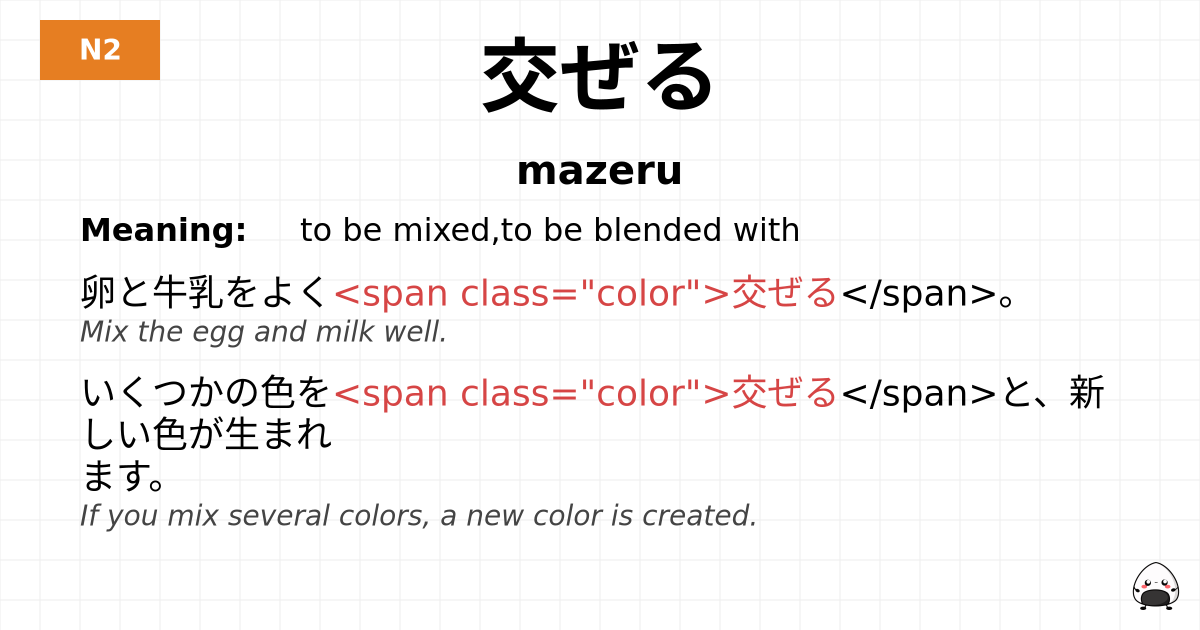 N2

交ぜる

mazeru

Meaning: to be mixed,to be blended with

卵と牛乳をよく<span class="color">交ぜる</span>。
Mix the egg and milk well.

いくつかの色を<span class="color">交ぜる</span>と、新しい色が生まれます。
If you mix several colors, a new color is created.